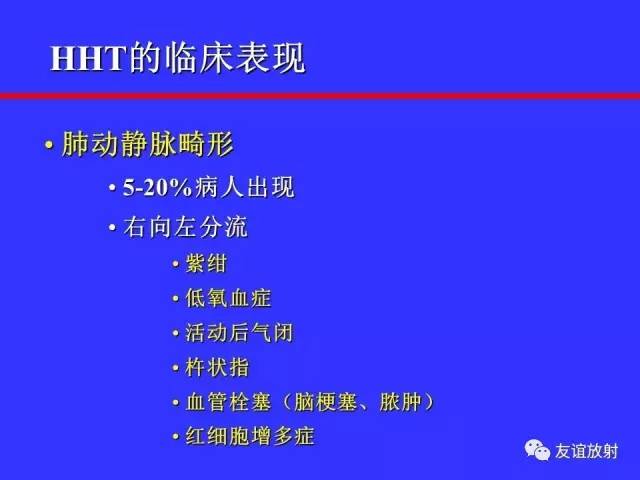 HHT的临床表现

• 肺动静脉畸形

• 5-20%病人出现

• 右向左分流

• 紫绀

• 低氧血症

• 活动后气闭

• 杵状指

• 血管栓塞（脑梗塞、脓肿）

• 红细胞增多症

友谊放射